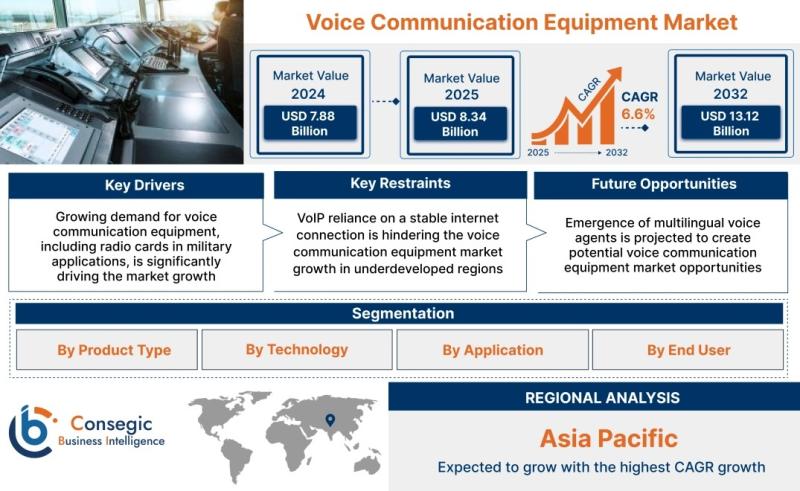 Voice Communication Equipment Market

Market Value
2024
USD 7.88 Billion

Market Value
2025
USD 8.34 Billion

CAGR
CAGR
6.6%
2025
2032

Market Value
2032
USD 13.12 Billion

Key Drivers
Growing demand for voice communication equipment, including radio cards in military applications, is significantly driving the market growth

Key Restraints
VoIP reliance on a stable internet connection is hindering the voice communication equipment market growth in underdeveloped regions

Future Opportunities
Emergence of multilingual voice agents is projected to create potential voice communication equipment market opportunities

Segmentation
By Product Type
By Technology
By Application
By End User

Consegic
Business Intelligence

REGIONAL ANALYSIS
Asia Pacific
Expected to grow with the highest CAGR growth